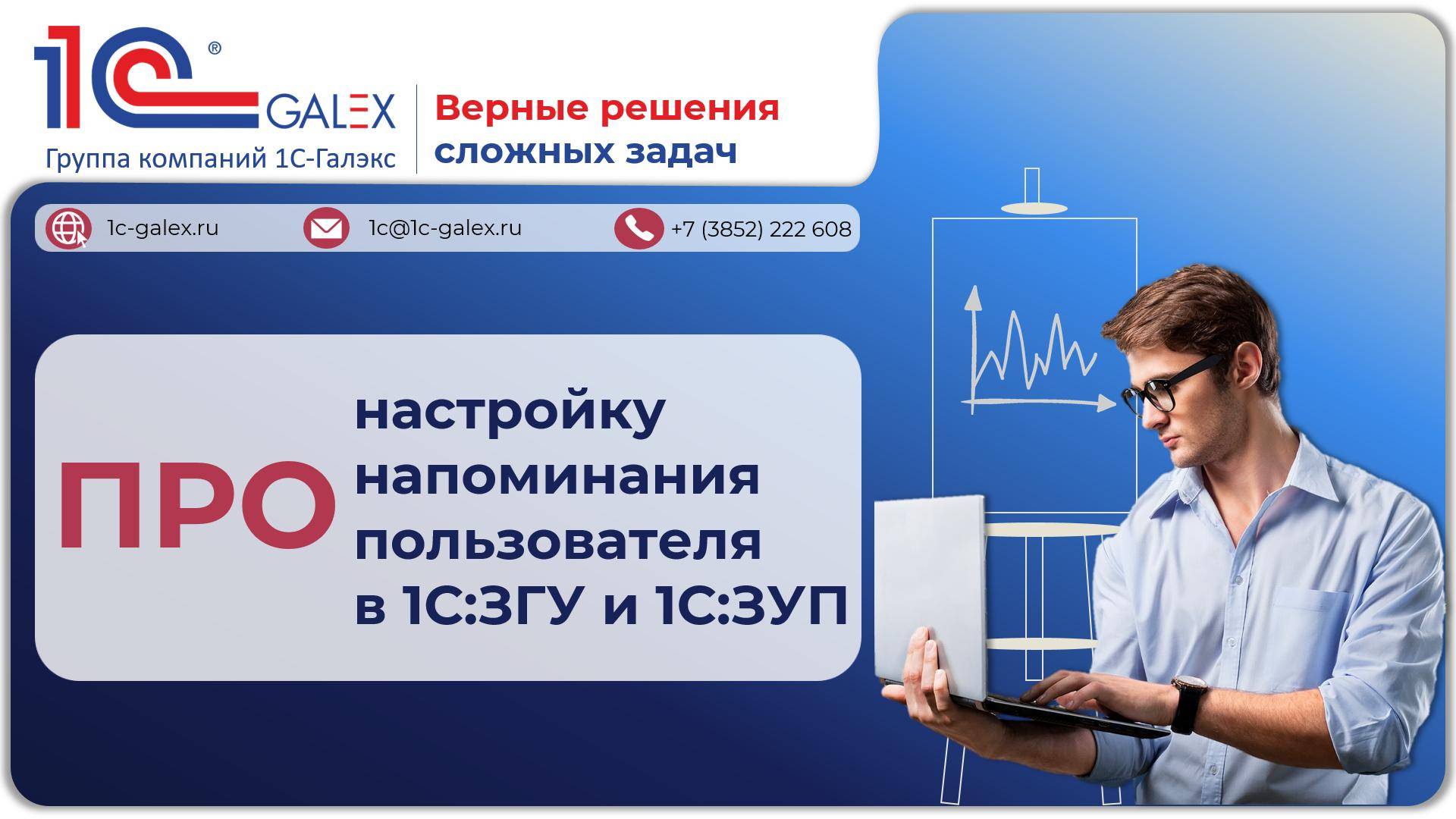 1С®
GALEX
Группа компаний 1С-Галэкс

Верные решения сложных задач

1c-galex.ru
1c@1c-galex.ru
+7 (3852) 222 608

ПРО настройку напоминания пользователя в 1С:ЗГУ и 1С:ЗУП